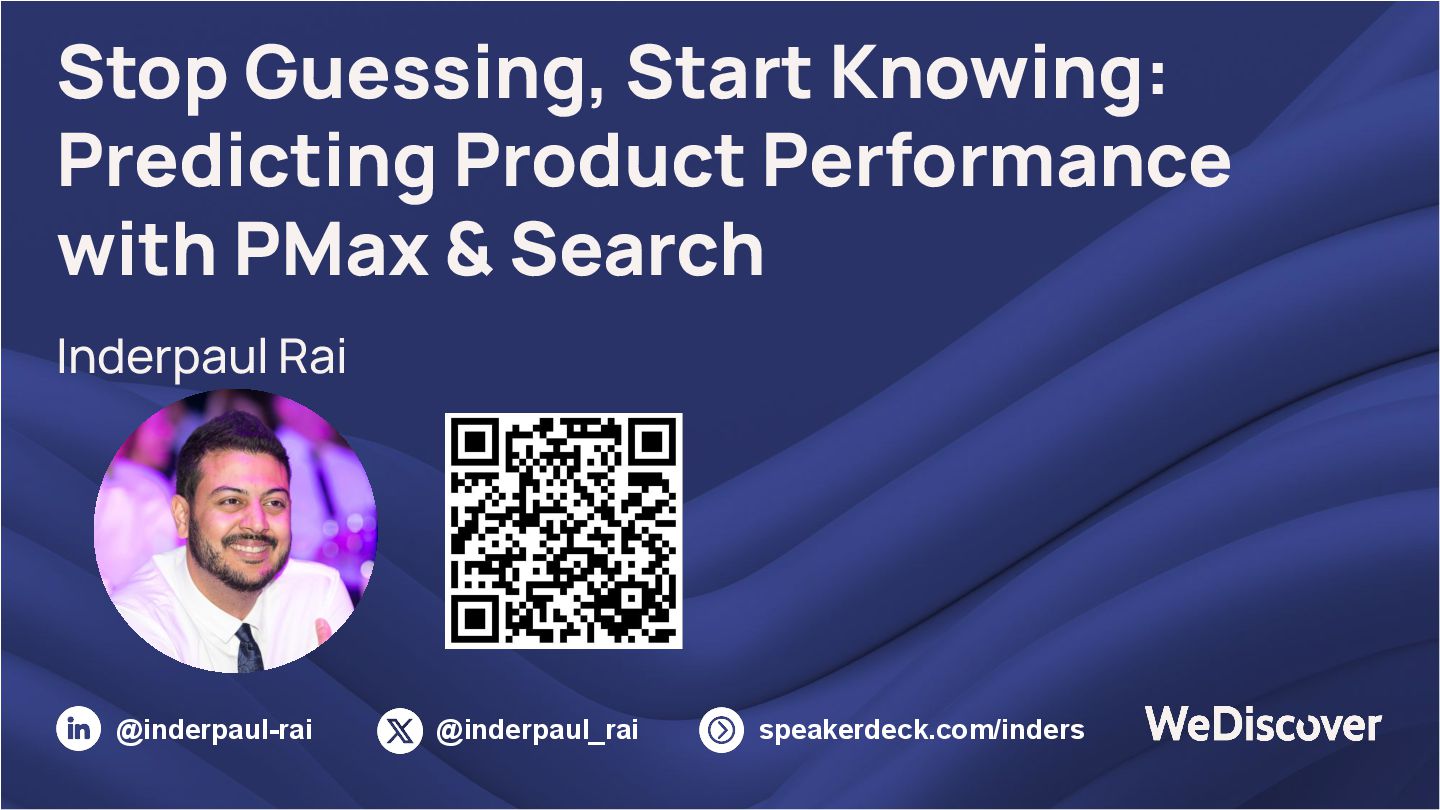 Stop Guessing, Start Knowing: Predicting Product Performance with PMax & Search

Inderpaul Rai

@inderpaul-rai

@inderpaul_rai

speakerdeck.com/inders

WeDiscover